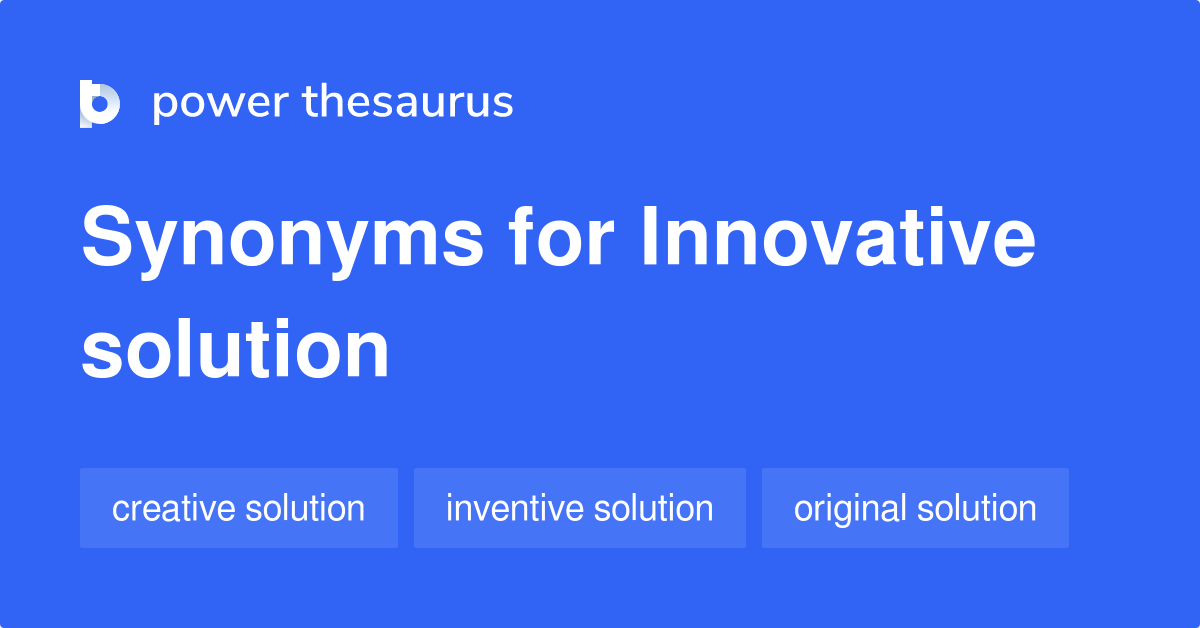 power thesaurus

Synonyms for Innovative solution

creative solution

inventive solution

original solution